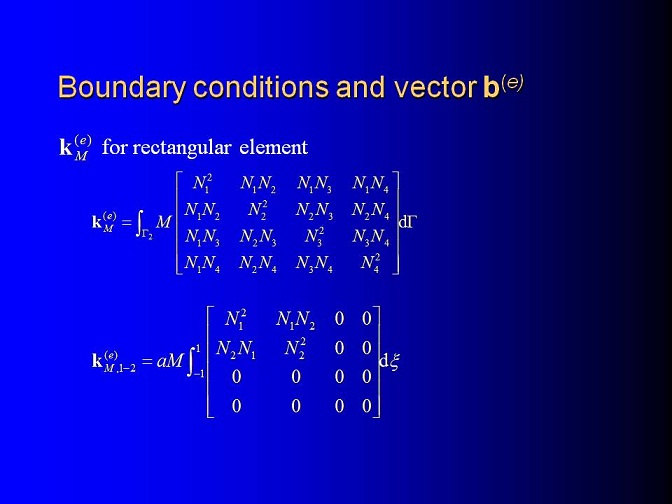 Boundary conditions and vector $\mathbf{b}^{(e)}$

$\mathbf{k}_M^{(e)}$ for rectangular element

$\mathbf{k}_M^{(e)} = \int_{\Gamma_2} M \begin{bmatrix} N_1^2 & N_1N_2 & N_1N_3 & N_1N_4 \\ N_1N_2 & N_2^2 & N_2N_3 & N_2N_4 \\ N_1N_3 & N_2N_3 & N_3^2 & N_3N_4 \\ N_1N_4 & N_2N_4 & N_3N_4 & N_4^2 \end{bmatrix} \mathrm{d}\Gamma$

$\mathbf{k}_{M,1-2}^{(e)} = aM \int_{-1}^{1} \begin{bmatrix} N_1^2 & N_1N_2 & 0 & 0 \\ N_2N_1 & N_2^2 & 0 & 0 \\ 0 & 0 & 0 & 0 \\ 0 & 0 & 0 & 0 \end{bmatrix} \mathrm{d}\xi$